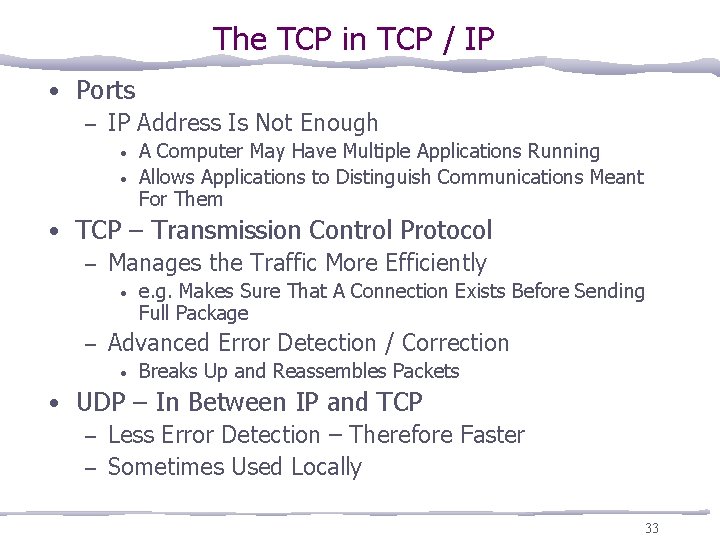 The TCP in TCP / IP

• Ports
– IP Address Is Not Enough
• A Computer May Have Multiple Applications Running
• Allows Applications to Distinguish Communications Meant For Them

• TCP – Transmission Control Protocol
– Manages the Traffic More Efficiently
• e.g. Makes Sure That A Connection Exists Before Sending Full Package
– Advanced Error Detection / Correction
• Breaks Up and Reassembles Packets

• UDP – In Between IP and TCP
– Less Error Detection – Therefore Faster
– Sometimes Used Locally

33